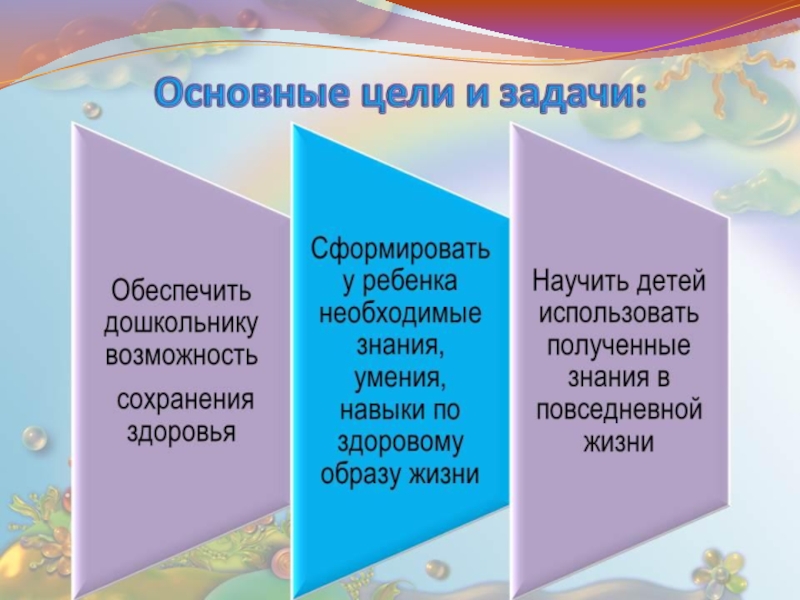 Основные цели и задачи:

Обеспечить дошкольнику возможность

сохранения здоровья

Сформировать у ребенка необходимые знания, умения, навыки по здоровому образу жизни

Научить детей использовать полученные знания в повседневной жизни